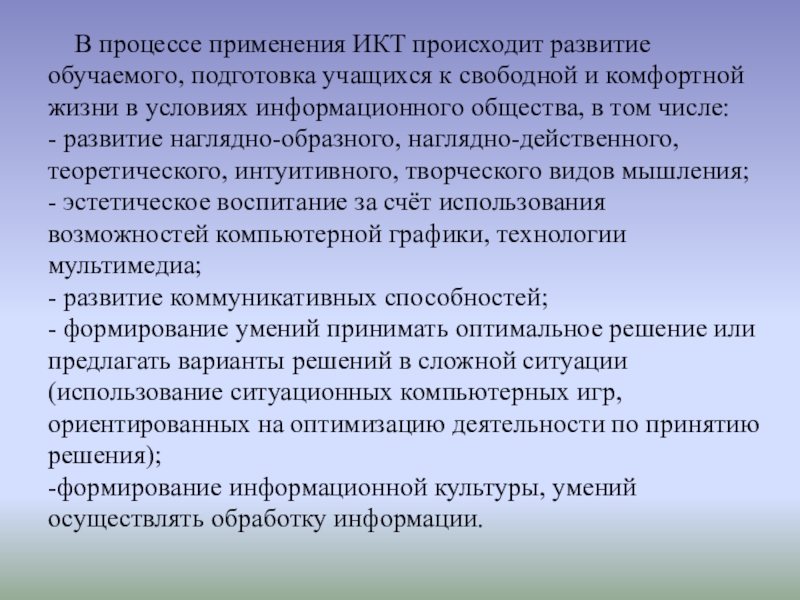 В процессе применения ИКТ происходит развитие обучаемого, подготовка учащихся к свободной и комфортной жизни в условиях информационного общества, в том числе:
- развитие наглядно-образного, наглядно-действенного, теоретического, интуитивного, творческого видов мышления;
- эстетическое воспитание за счёт использования возможностей компьютерной графики, технологии мультимедиа;
- развитие коммуникативных способностей;
- формирование умений принимать оптимальное решение или предлагать варианты решений в сложной ситуации (использование ситуационных компьютерных игр, ориентированных на оптимизацию деятельности по принятию решения);
-формирование информационной культуры, умений осуществлять обработку информации.